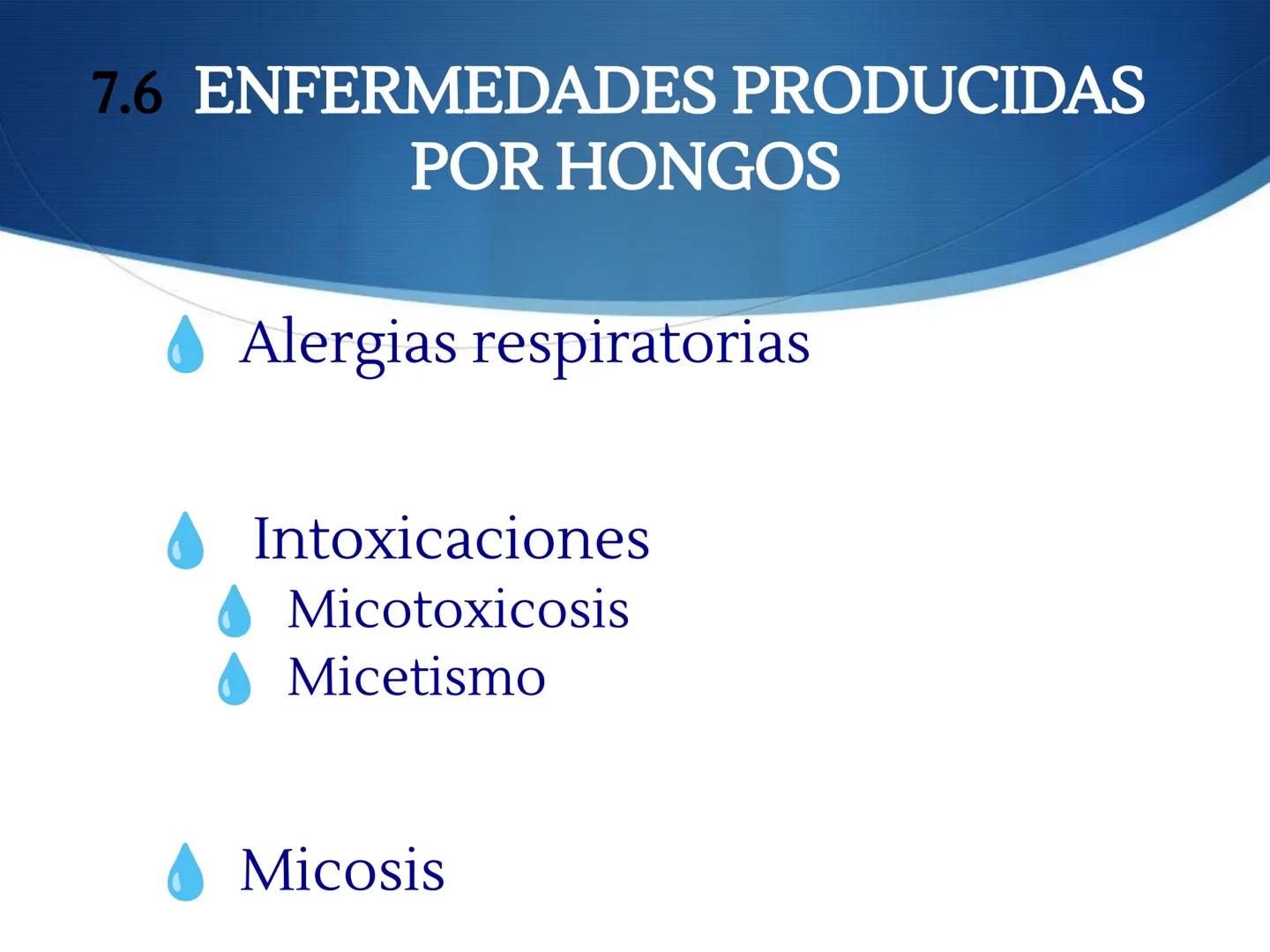 7.6 ENFERMEDADES PRODUCIDAS POR HONGOS

Alergias respiratorias

Intoxicaciones
Micotoxicosis
Micetismo

Micosis